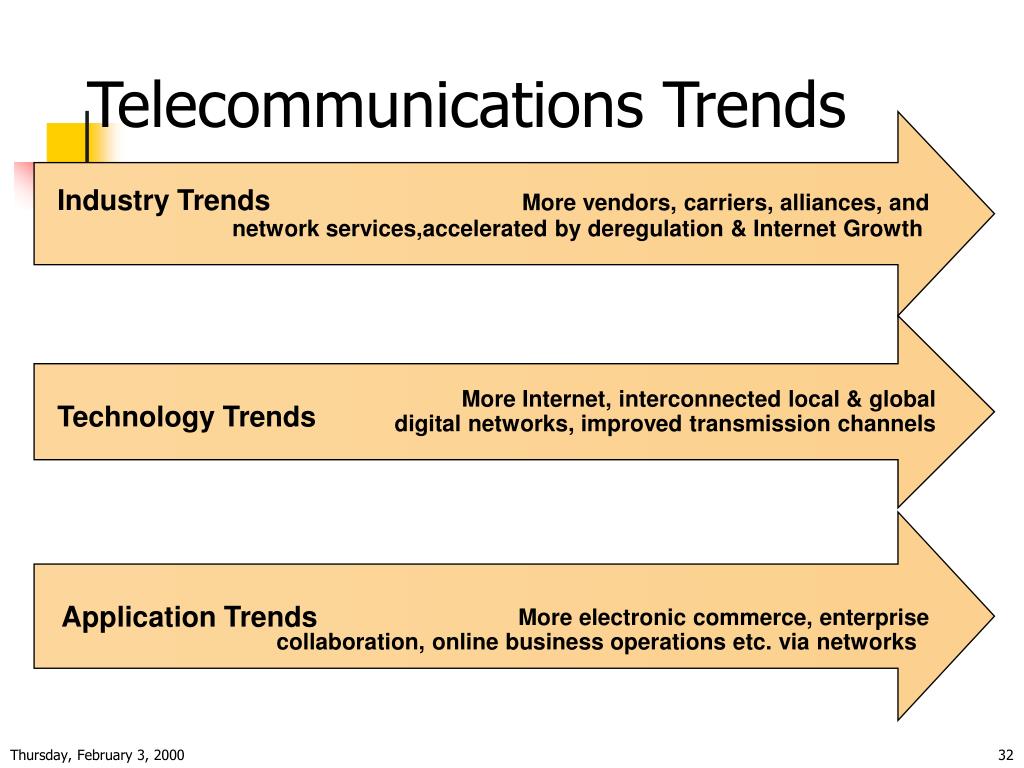 Telecommunications Trends

Industry Trends

More vendors, carriers, alliances, and network services,accelerated by deregulation & Internet Growth

Technology Trends

More Internet, interconnected local & global digital networks, improved transmission channels

Application Trends

More electronic commerce, enterprise collaboration, online business operations etc. via networks

Thursday, February 3, 2000

32